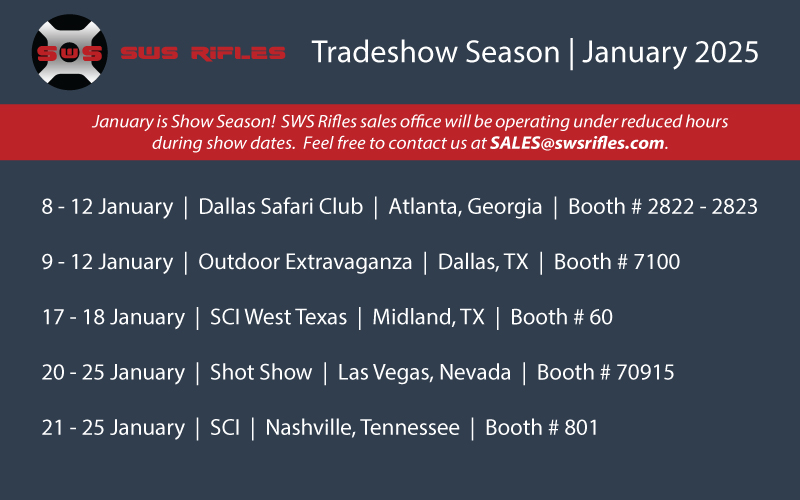 SWS SWS RIFLES Tradeshow Season | January 2025

January is Show Season! SWS Rifles sales office will be operating under reduced hours during show dates. Feel free to contact us at SALES@swsrifles.com.

8 - 12 January | Dallas Safari Club | Atlanta, Georgia | Booth # 2822 - 2823

9 - 12 January | Outdoor Extravaganza | Dallas, TX | Booth # 7100

17 - 18 January | SCI West Texas | Midland, TX | Booth # 60

20 - 25 January | Shot Show | Las Vegas, Nevada | Booth # 70915

21 - 25 January | SCI | Nashville, Tennessee | Booth # 801